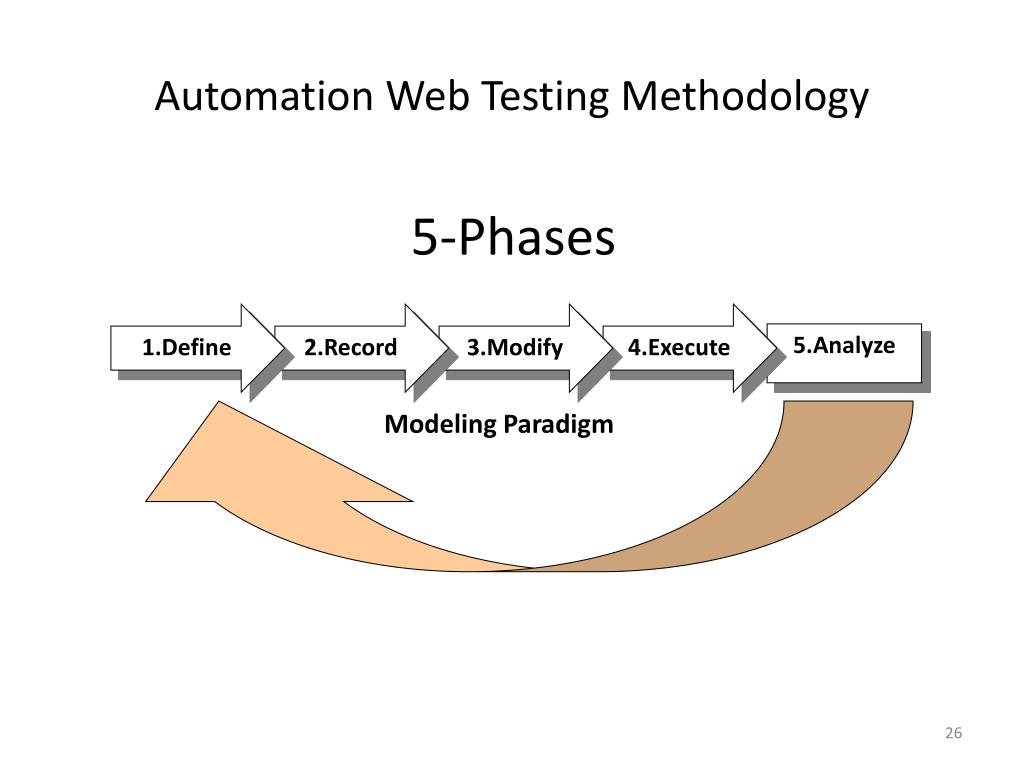 Automation Web Testing Methodology

5-Phases

1.Define

2.Record

3.Modify

4.Execute

5.Analyze

Modeling Paradigm

26